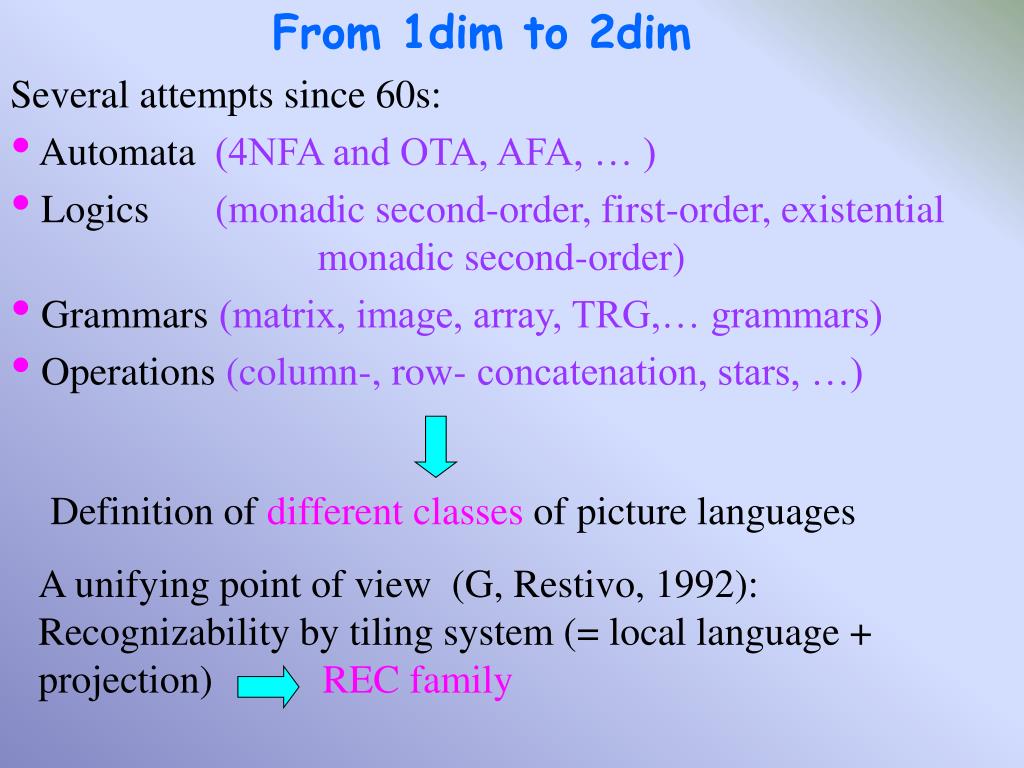 From 1dim to 2dim

Several attempts since 60s:

• Automata (4NFA and OTA, AFA, … )

• Logics (monadic second-order, first-order, existential monadic second-order)

• Grammars (matrix, image, array, TRG,… grammars)

• Operations (column-, row- concatenation, stars, …)

Definition of different classes of picture languages

A unifying point of view (G, Restivo, 1992): Recognizability by tiling system (= local language + projection) REC family